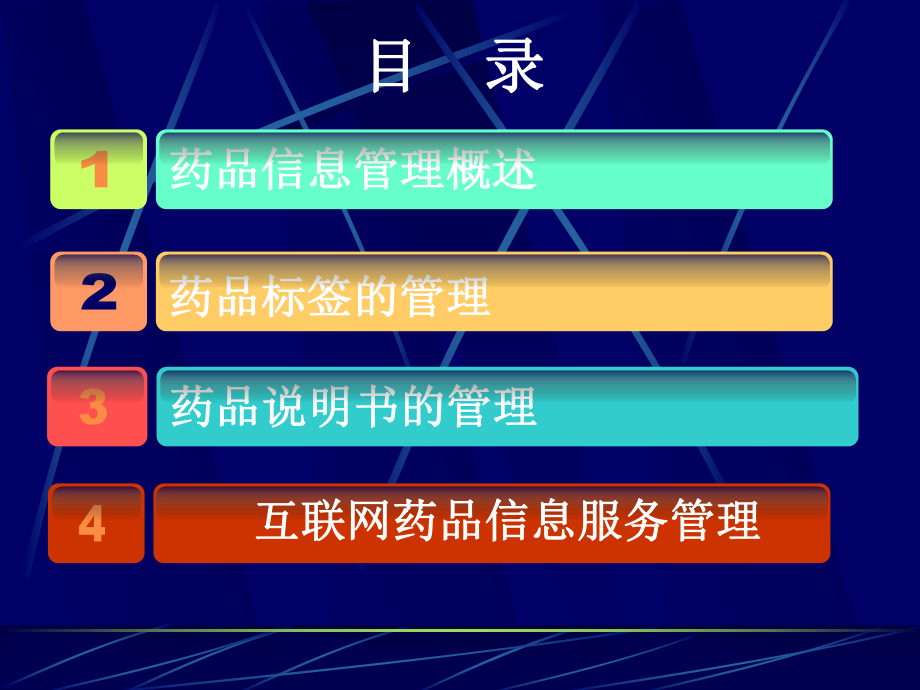 目 录

1 药品信息管理概述

2 药品标签的管理

3 药品说明书的管理

4 互联网药品信息服务管理